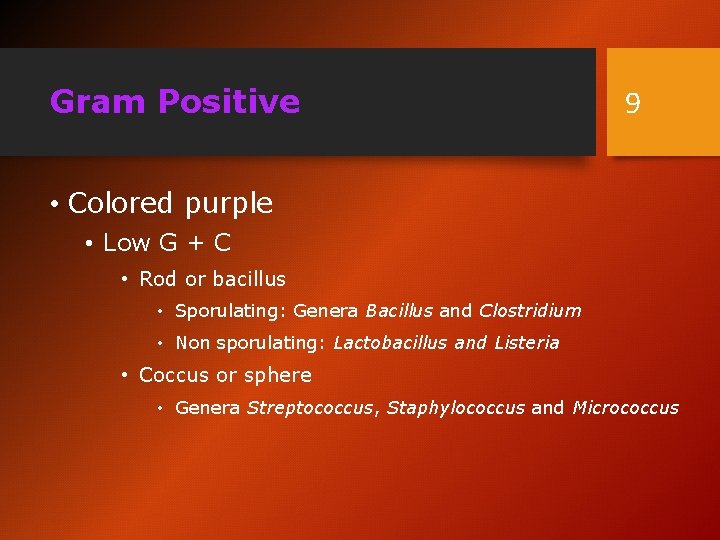 Gram Positive

9

• Colored purple
• Low G + C
• Rod or bacillus
• Sporulating: Genera Bacillus and Clostridium
• Non sporulating: Lactobacillus and Listeria
• Coccus or sphere
• Genera Streptococcus, Staphylococcus and Micrococcus